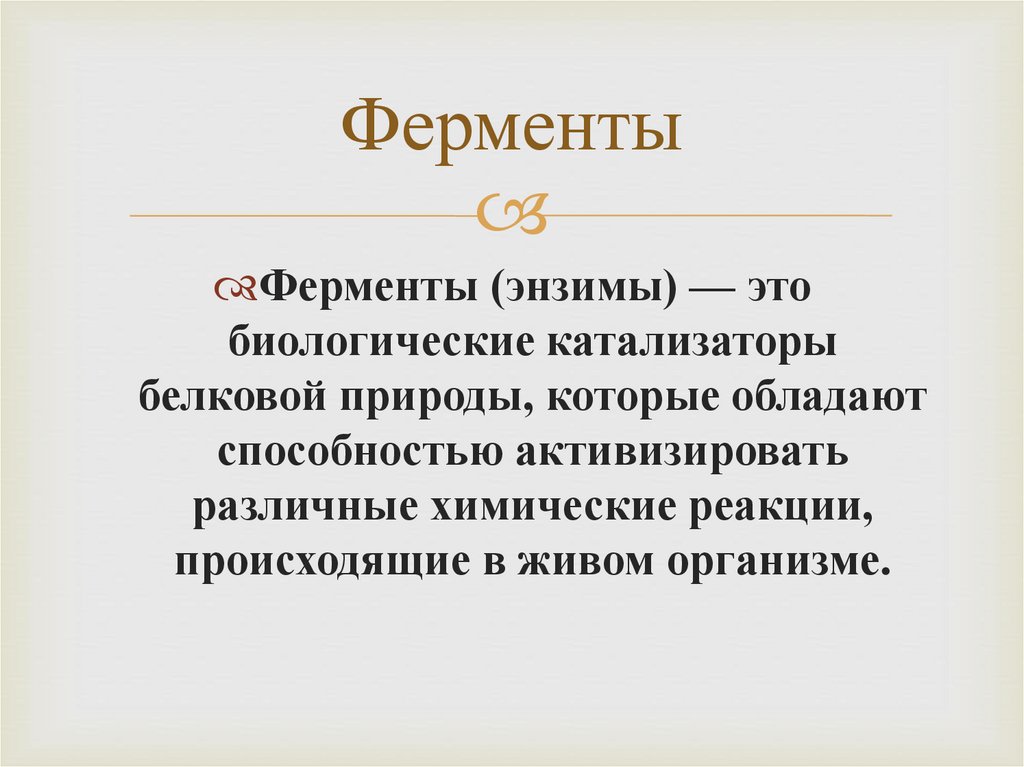 Ферменты

Ферменты (энзимы) — это биологические катализаторы белковой природы, которые обладают способностью активизировать различные химические реакции, происходящие в живом организме.